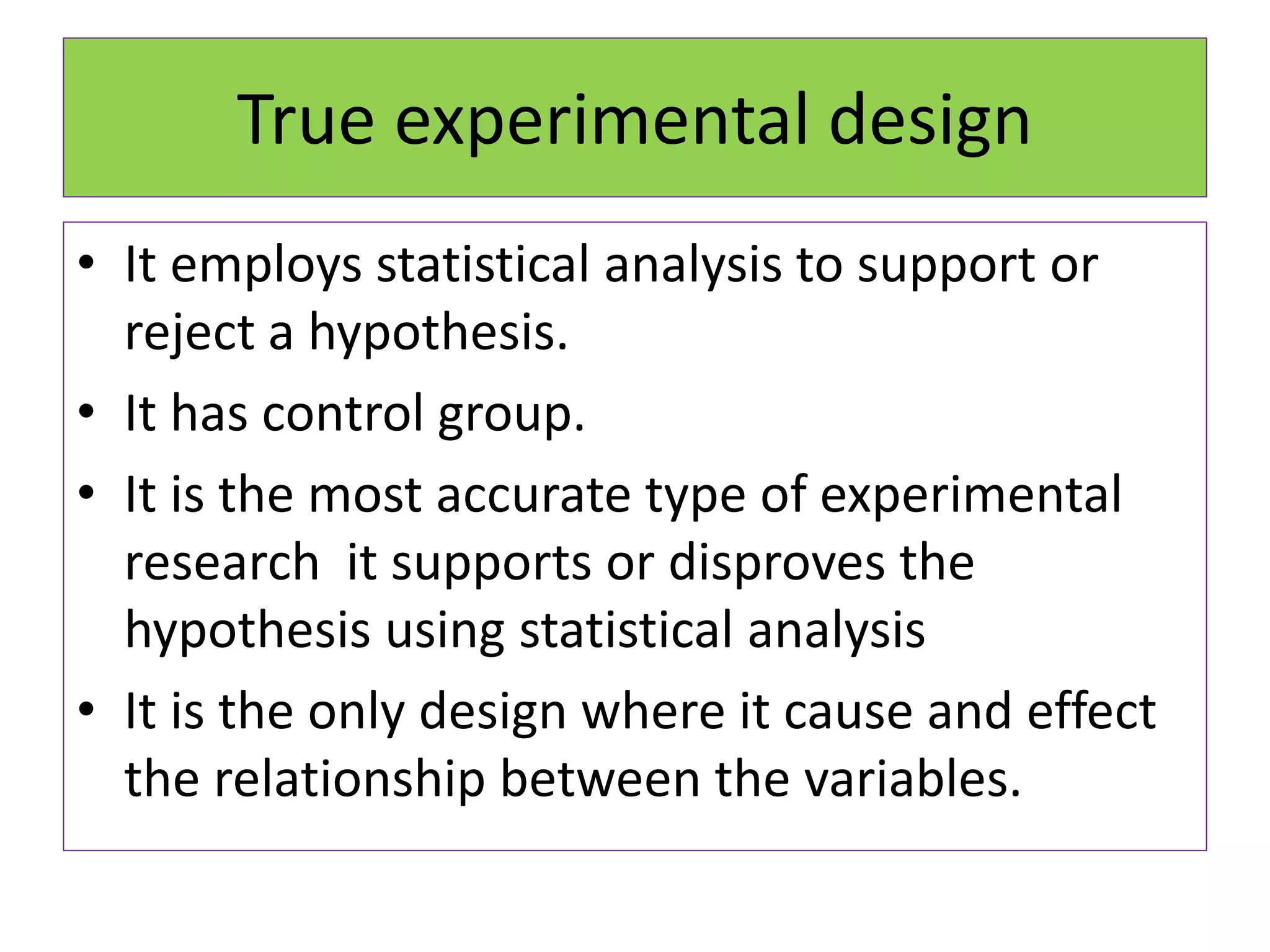 True experimental design

• It employs statistical analysis to support or reject a hypothesis.
• It has control group.
• It is the most accurate type of experimental research  it supports or disproves the hypothesis using statistical analysis
• It is the only design where it cause and effect the relationship between the variables.